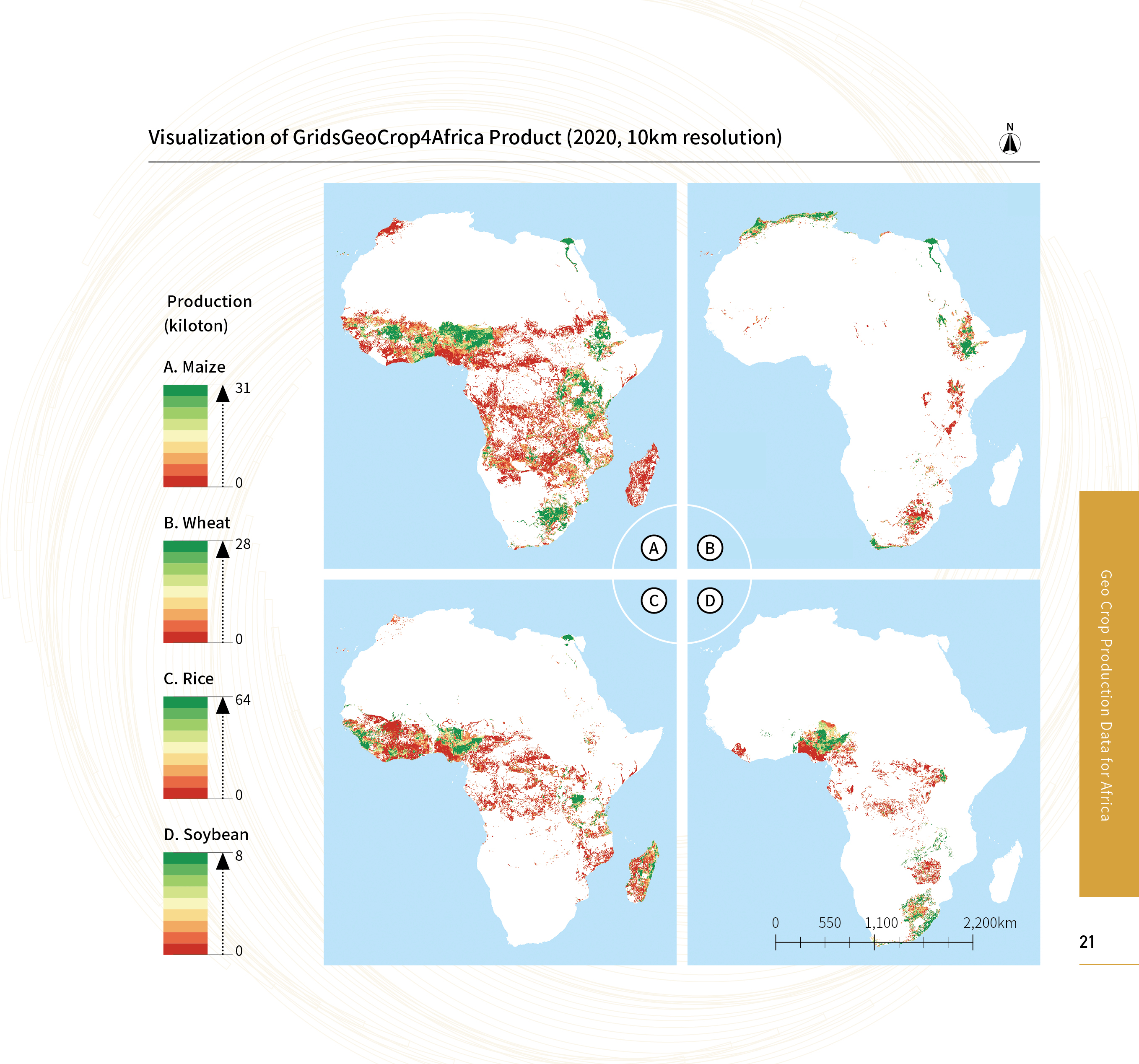 Visualization of GridsGeoCrop4Africa Product (2020, 10km resolution)

N

Production (kiloton)

A. Maize

31

0

B. Wheat

28

0

C. Rice

64

0

D. Soybean

8

0

A

B

C

D

0 550 1,100 2,200km

Geo Crop Production Data for Africa

21